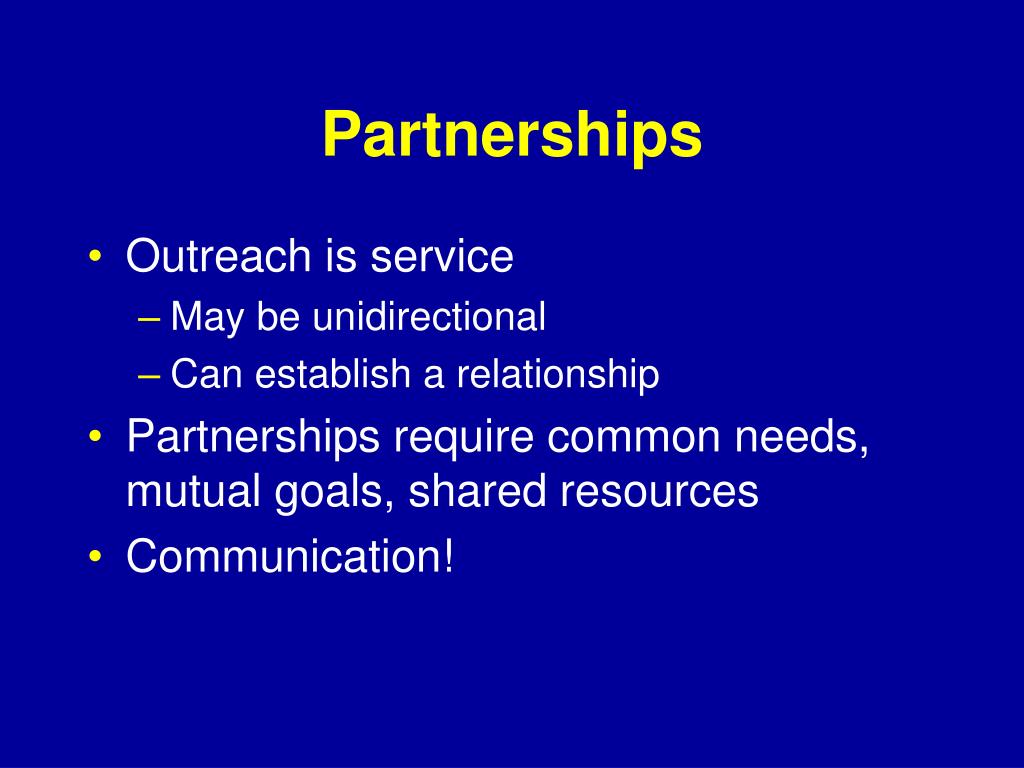 Partnerships

• Outreach is service
  – May be unidirectional
  – Can establish a relationship
• Partnerships require common needs, mutual goals, shared resources
• Communication!